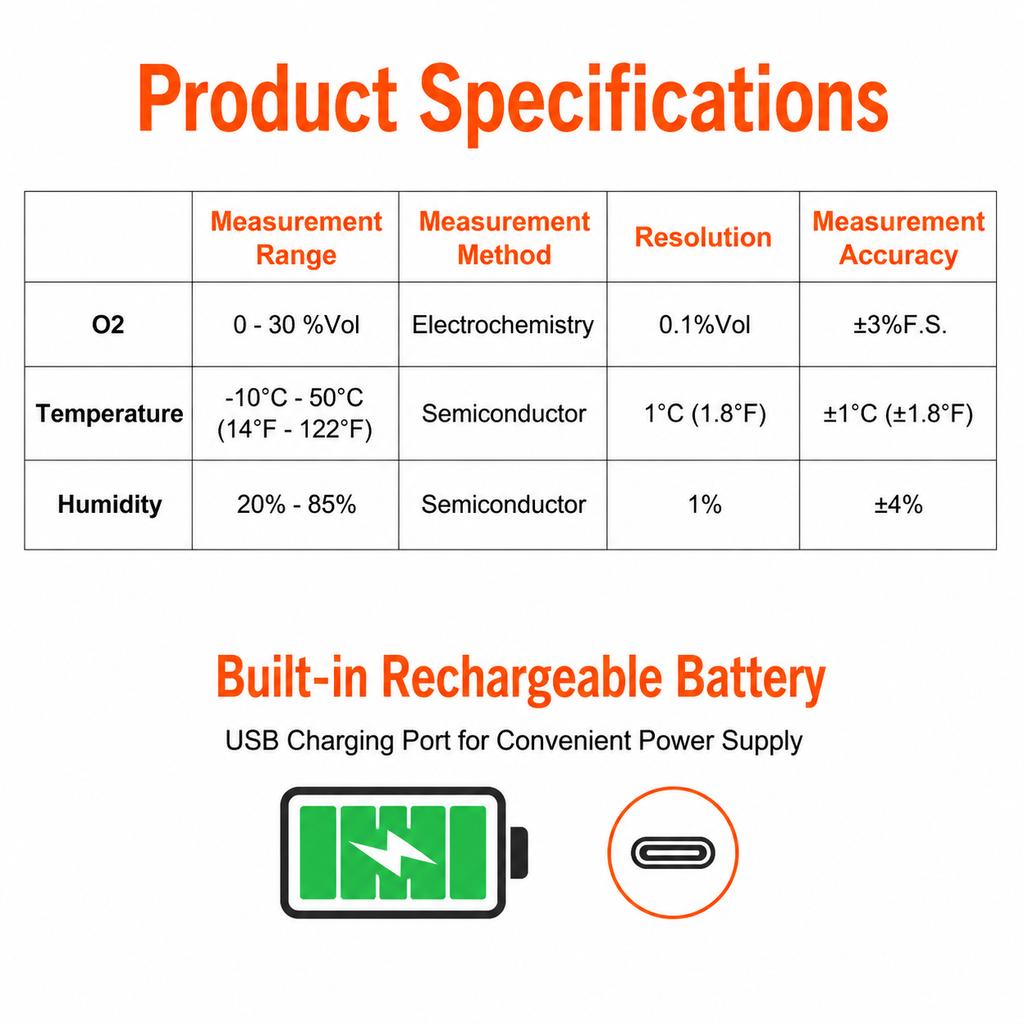 Product Specifications

| | Measurement Range | Measurement Method | Resolution | Measurement Accuracy |
|---|---|---|---|---|
| O2 | 0 - 30 %Vol | Electrochemistry | 0.1%Vol | ±3%F.S. |
| Temperature | -10°C - 50°C (14°F - 122°F) | Semiconductor | 1°C (1.8°F) | ±1°C (±1.8°F) |
| Humidity | 20% - 85% | Semiconductor | 1% | ±4% |

Built-in Rechargeable Battery

USB Charging Port for Convenient Power Supply